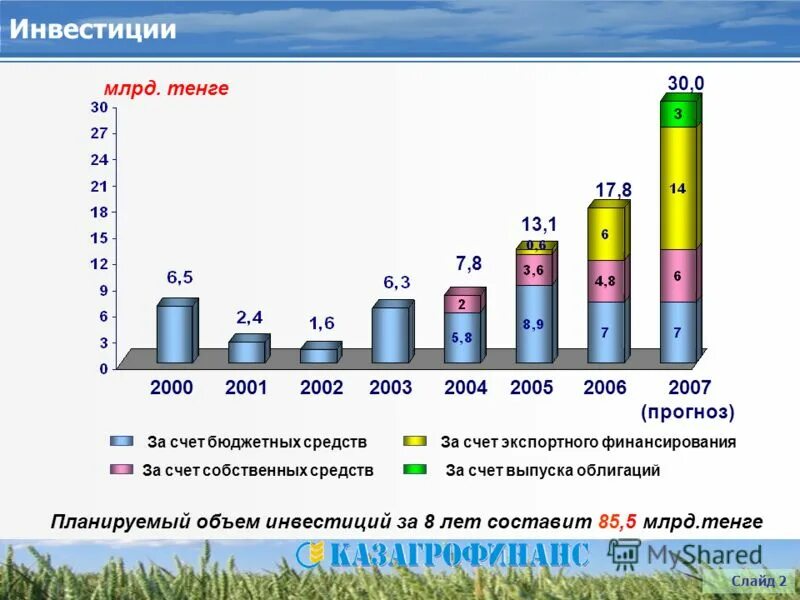 Инвестиции

млрд. тенге

30
27
24
21
18
15
12
9
6
3
0

6,5
2,4
1,6
6,3
7,8
2
5,8
13,1
0,6
3,6
8,9
17,8
6
4,8
7
30,0
3
14
6
7

2000 2001 2002 2003 2004 2005 2006 2007 (прогноз)

За счет бюджетных средств
За счет экспортного финансирования
За счет собственных средств
За счет выпуска облигаций

Планируемый объем инвестиций за 8 лет составит 85,5 млрд.тенге

КАЗАГРОФИНАНС

MyShared

Слайд 2